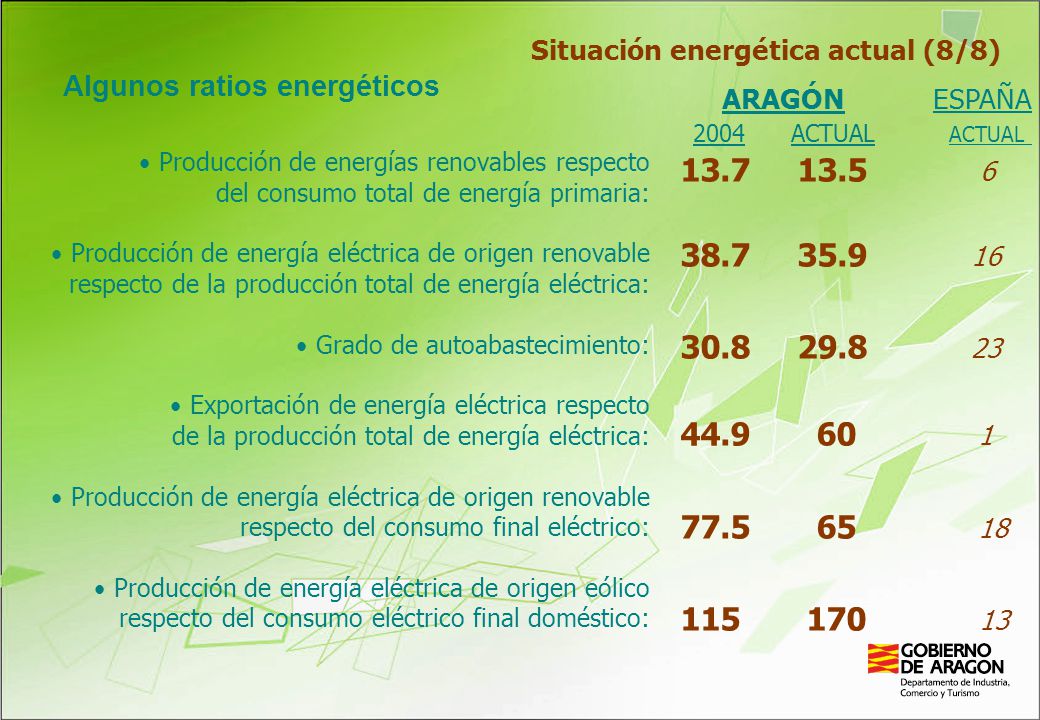 Situación energética actual (8/8)

Algunos ratios energéticos

| | ARAGÓN 2004 | ARAGÓN ACTUAL | ESPAÑA ACTUAL |
|---|---|---|---|
| • Producción de energías renovables respecto del consumo total de energía primaria: | 13.7 | 13.5 | 6 |
| • Producción de energía eléctrica de origen renovable respecto de la producción total de energía eléctrica: | 38.7 | 35.9 | 16 |
| • Grado de autoabastecimiento: | 30.8 | 29.8 | 23 |
| • Exportación de energía eléctrica respecto de la producción total de energía eléctrica: | 44.9 | 60 | 1 |
| • Producción de energía eléctrica de origen renovable respecto del consumo final eléctrico: | 77.5 | 65 | 18 |
| • Producción de energía eléctrica de origen eólico respecto del consumo eléctrico final doméstico: | 115 | 170 | 13 |

GOBIERNO DE ARAGON
Departamento de Industria, Comercio y Turismo